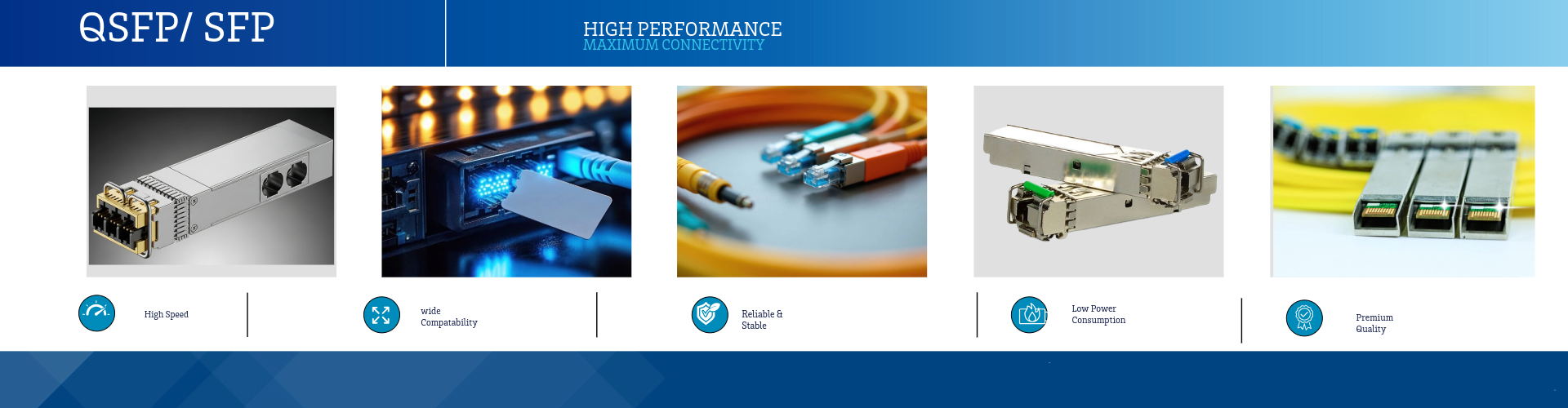 QSFP/ SFP

HIGH PERFORMANCE
MAXIMUM CONNECTIVITY

High Speed

wide
Compatability

Reliable &
Stable

Low Power
Consumption

Premium
Quality